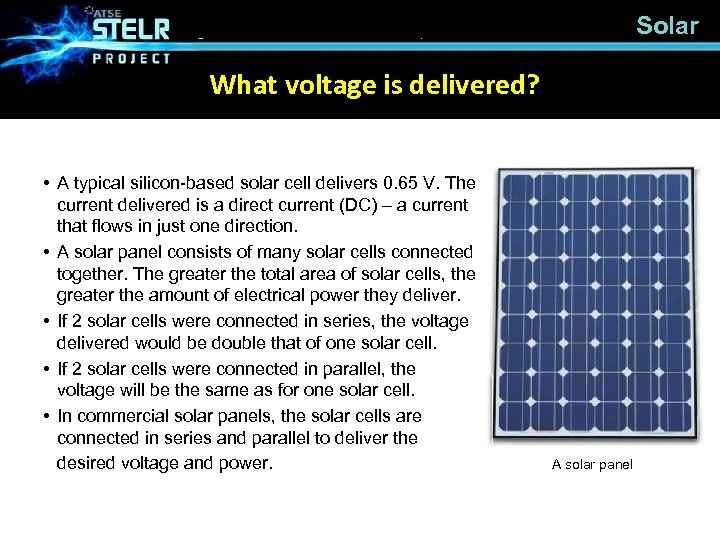 ATSE STELR PROJECT

Solar

What voltage is delivered?

• A typical silicon-based solar cell delivers 0.65 V. The current delivered is a direct current (DC) – a current that flows in just one direction.
• A solar panel consists of many solar cells connected together. The greater the total area of solar cells, the greater the amount of electrical power they deliver.
• If 2 solar cells were connected in series, the voltage delivered would be double that of one solar cell.
• If 2 solar cells were connected in parallel, the voltage will be the same as for one solar cell.
• In commercial solar panels, the solar cells are connected in series and parallel to deliver the desired voltage and power.

A solar panel